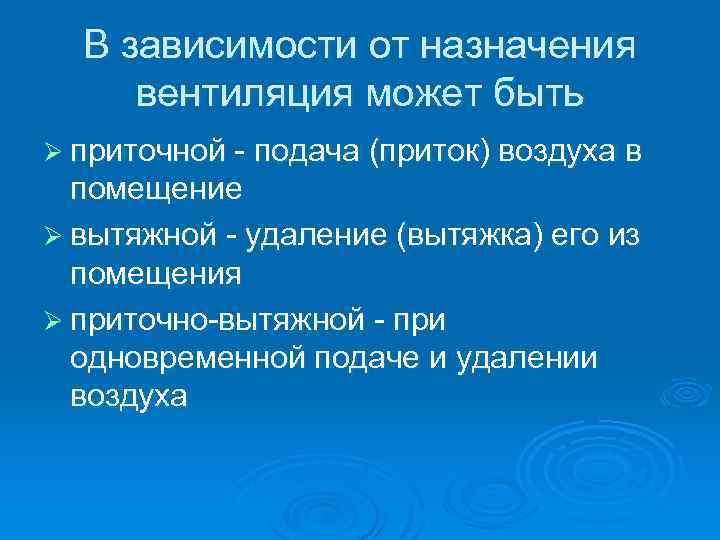 В зависимости от назначения вентиляция может быть

➢ приточной - подача (приток) воздуха в помещение

➢ вытяжной - удаление (вытяжка) его из помещения

➢ приточно-вытяжной - при одновременной подаче и удалении воздуха